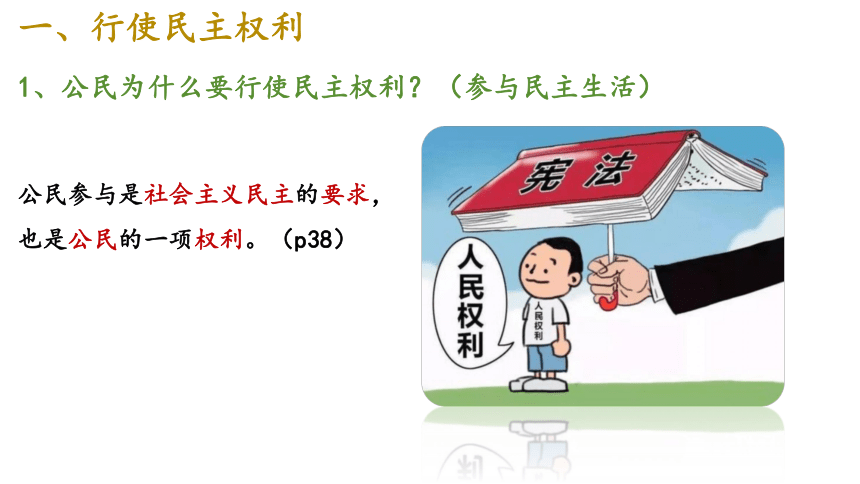 一、行使民主权利

1、公民为什么要行使民主权利？（参与民主生活）

公民参与是社会主义民主的要求，也是公民的一项权利。（p38）

宪法

人民权利

人民权利